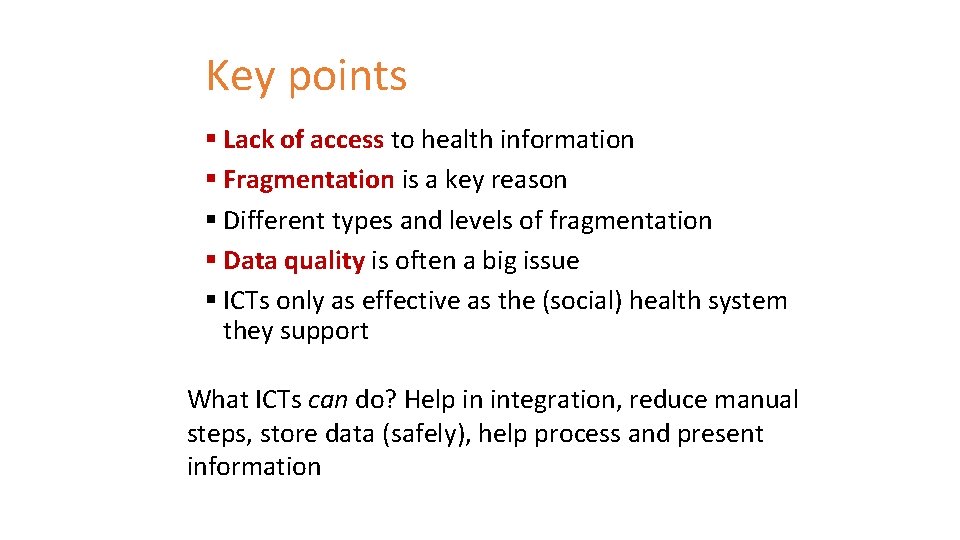 Key points

▪ Lack of access to health information
▪ Fragmentation is a key reason
▪ Different types and levels of fragmentation
▪ Data quality is often a big issue
▪ ICTs only as effective as the (social) health system they support

What ICTs can do? Help in integration, reduce manual steps, store data (safely), help process and present information